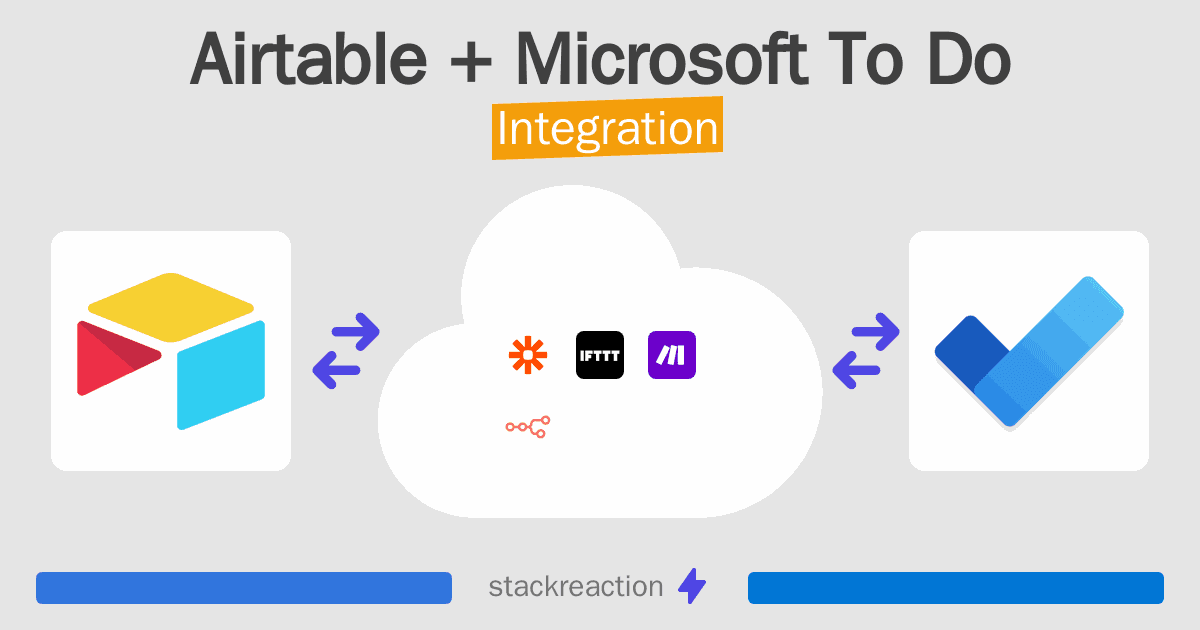 Airtable + Microsoft To Do
Integration

IFTTT

stackreaction